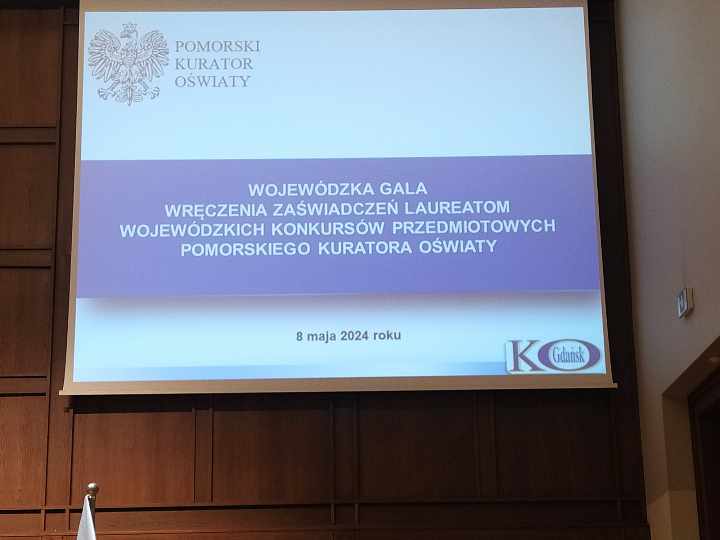 POMORSKI KURATOR OŚWIATY

WOJEWÓDZKA GALA WRĘCZENIA ZAŚWIADCZEŃ LAUREATOM WOJEWÓDZKICH KONKURSÓW PRZEDMIOTOWYCH POMORSKIEGO KURATORA OŚWIATY

8 maja 2024 roku

KO Gdańsk